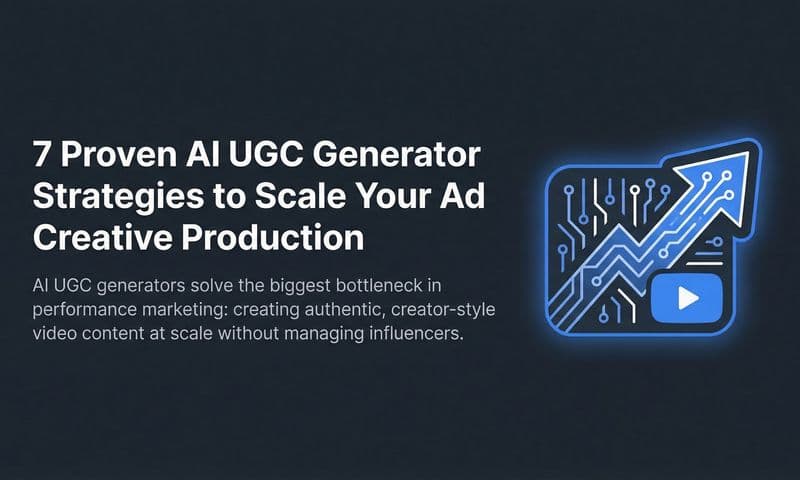 7 Proven AI UGC Generator Strategies to Scale Your Ad Creative Production

AI UGC generators solve the biggest bottleneck in performance marketing: creating authentic, creator-style video content at scale without managing influencers.